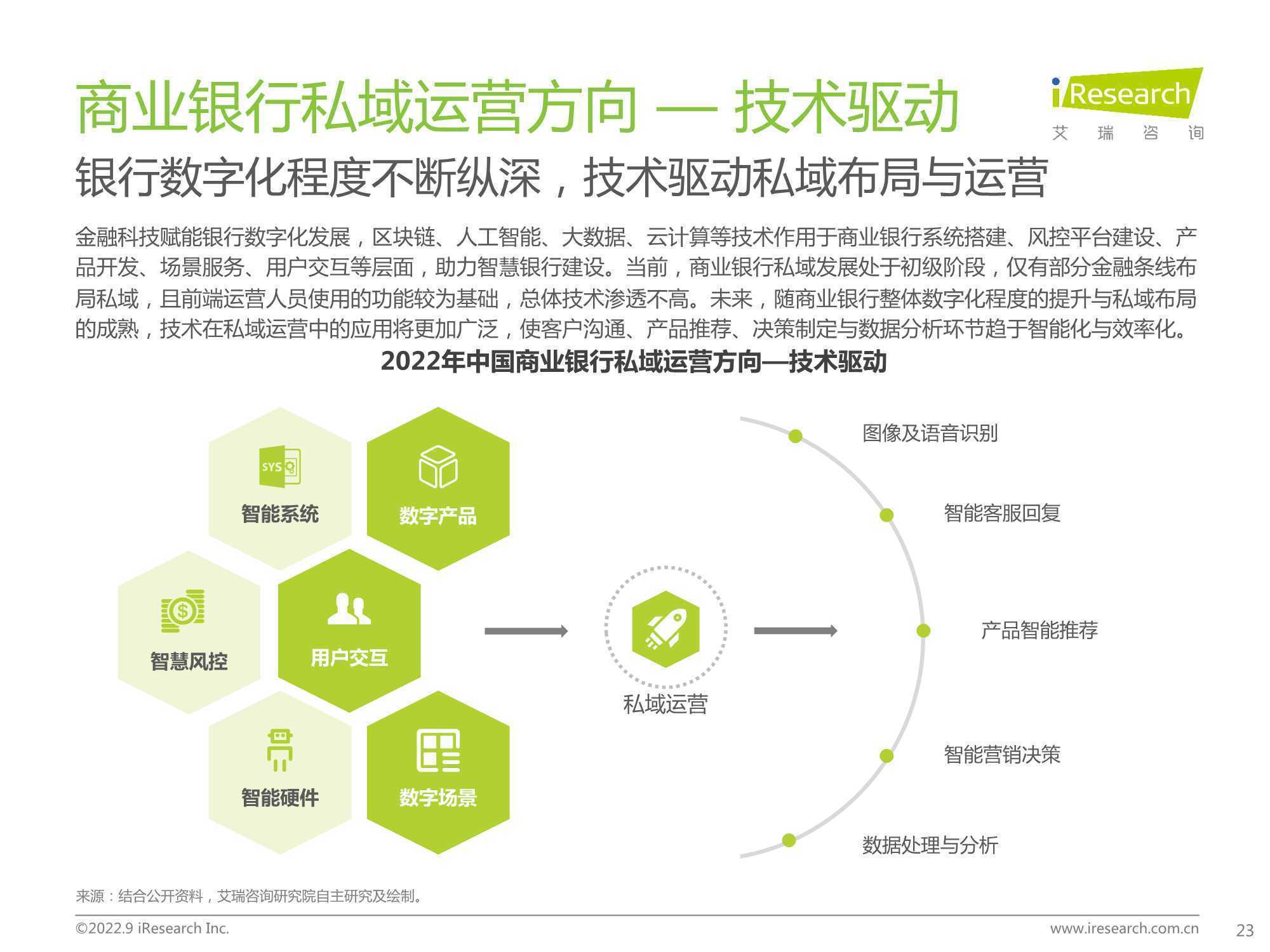 商业银行私域运营方向 — 技术驱动

iResearch
艾 瑞 咨 询

银行数字化程度不断纵深，技术驱动私域布局与运营

金融科技赋能银行数字化发展，区块链、人工智能、大数据、云计算等技术作用于商业银行系统搭建、风控平台建设、产品开发、场景服务、用户交互等层面，助力智慧银行建设。当前，商业银行私域发展处于初级阶段，仅有部分金融条线布局私域，且前端运营人员使用的功能较为基础，总体技术渗透不高。未来，随商业银行整体数字化程度的提升与私域布局的成熟，技术在私域运营中的应用将更加广泛，使客户沟通、产品推荐、决策制定与数据分析环节趋于智能化与效率化。

2022年中国商业银行私域运营方向—技术驱动

SYS
智能系统
数字产品
智慧风控
用户交互
智能硬件
数字场景

私域运营

图像及语音识别
智能客服回复
产品智能推荐
智能营销决策
数据处理与分析

来源：结合公开资料，艾瑞咨询研究院自主研究及绘制。

©2022.9 iResearch Inc.
www.iresearch.com.cn
23